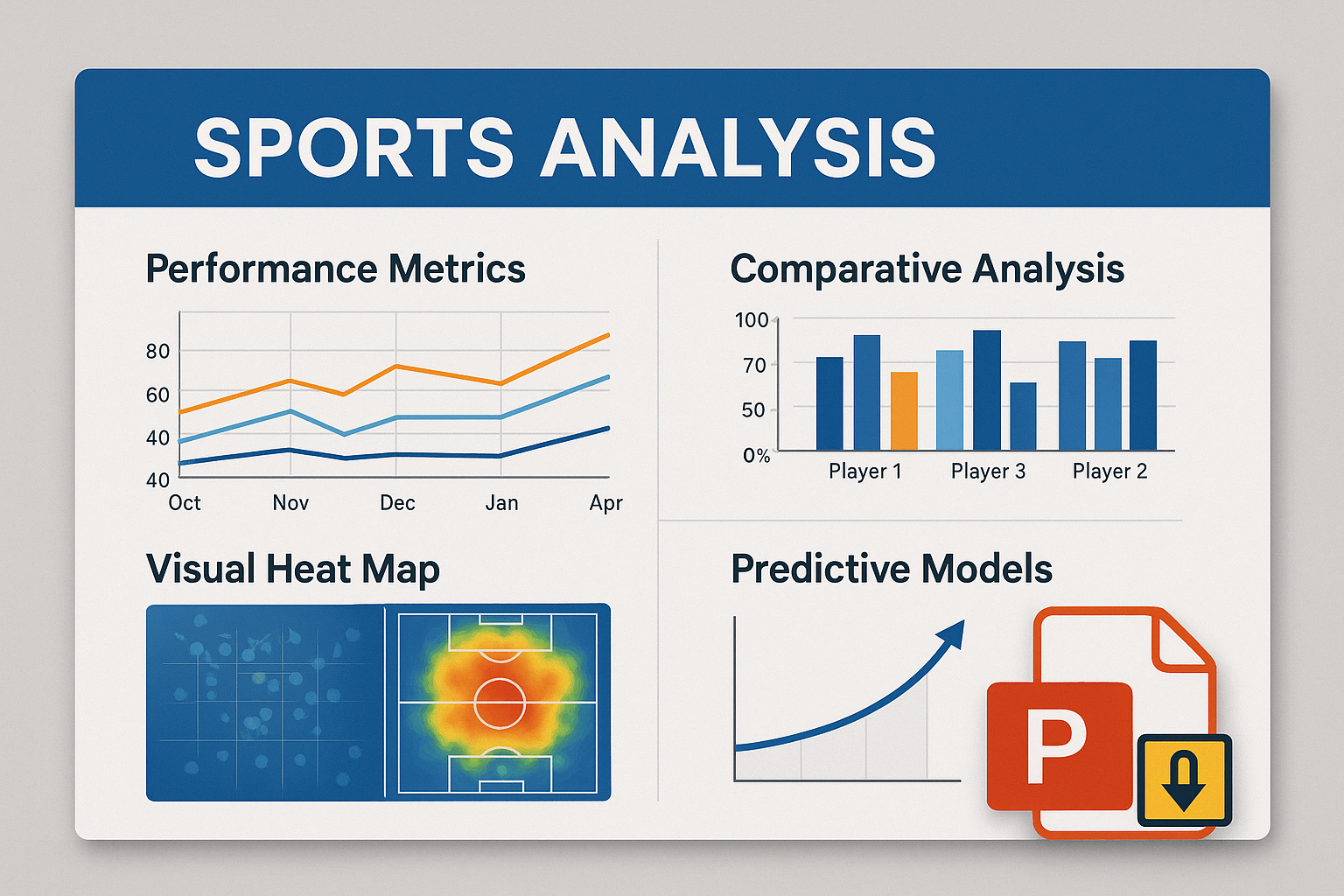 SPORTS ANALYSIS

Performance Metrics

80
60
40
40
Oct
Nov
Dec
Jan
Apr

Comparative Analysis

100
70
50
0%
Player 1
Player 3
Player 2

Visual Heat Map

Predictive Models

P